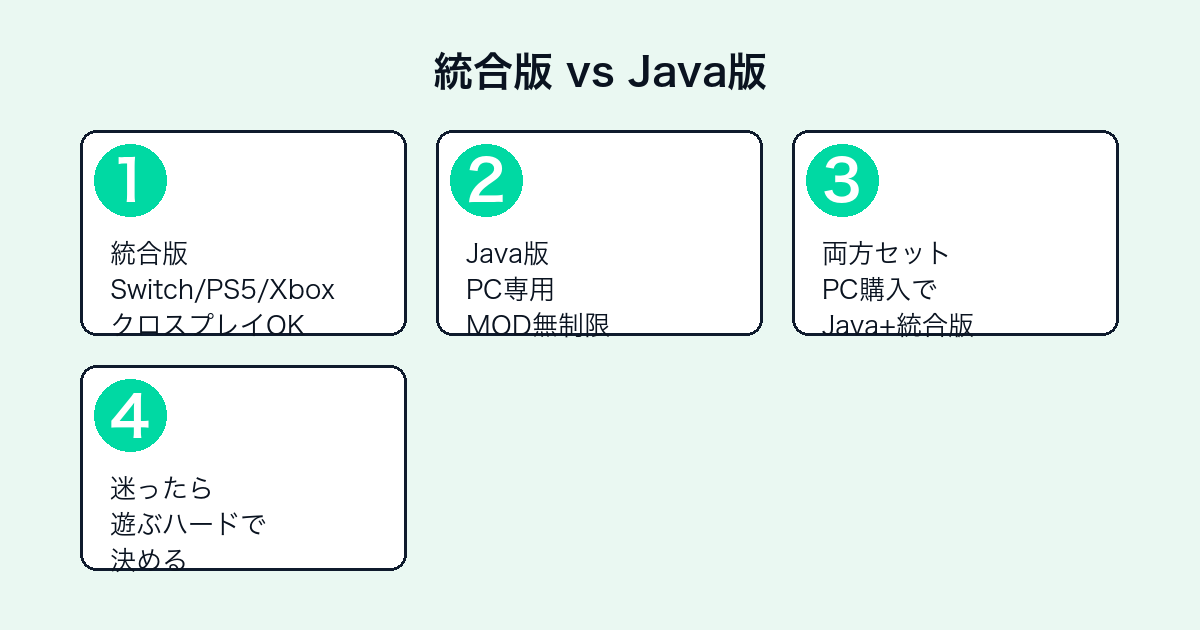 統合版 vs Java版

1

統合版
Switch/PS5/Xbox
クロスプレイOK

2

Java版
PC専用
MOD無制限

3

両方セット
PC購入で
Java+統合版

4

迷ったら
遊ぶハードで
決める